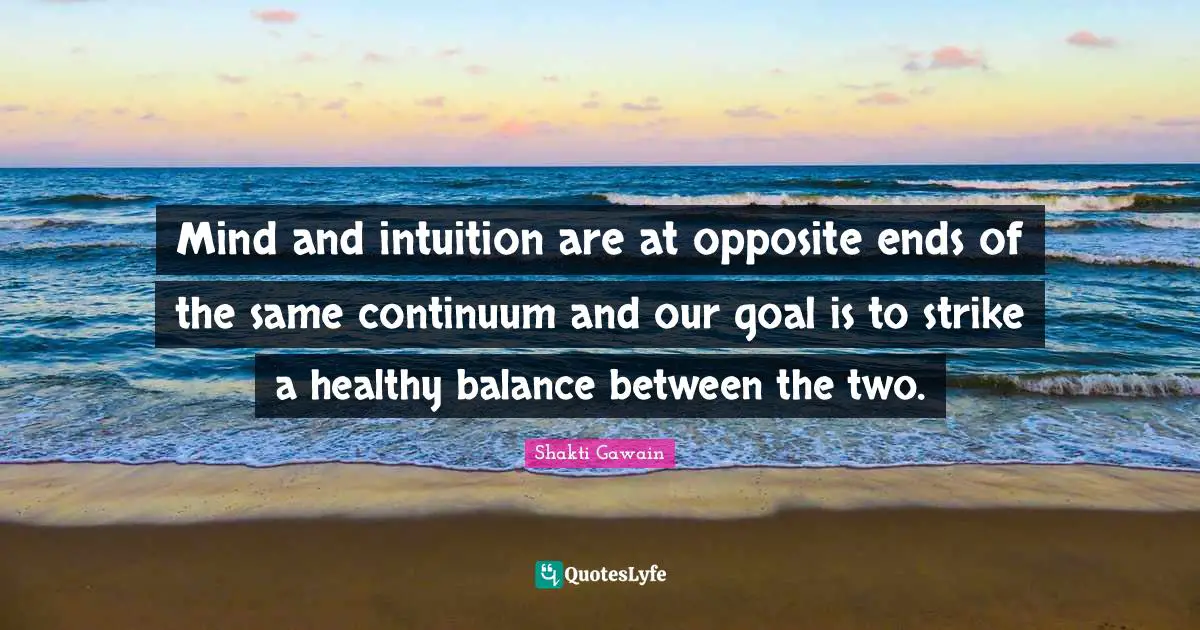 Mind and intuition are at opposite ends of the same continuum and our goal is to strike a healthy balance between the two.

Shakti Gawain

QuotesLyfe